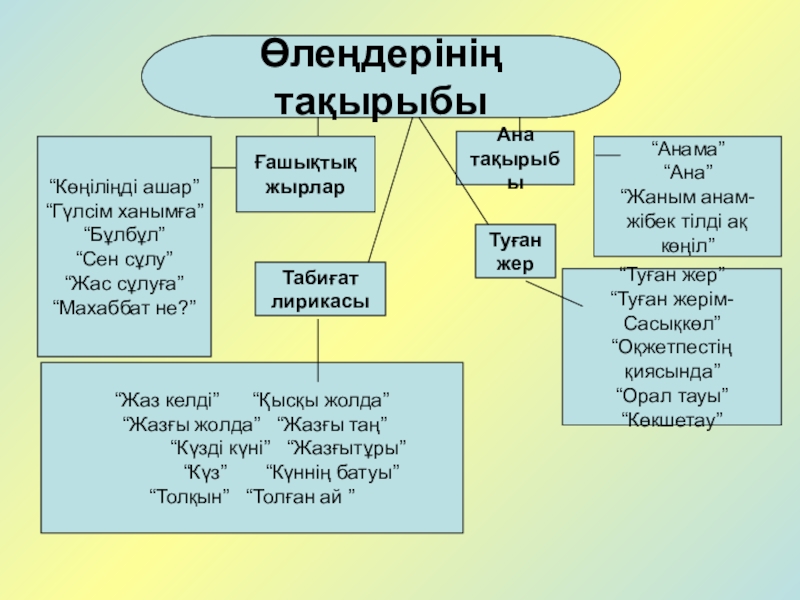 Өлеңдерінің тақырыбы

“Көңіліңді ашар”
“Гүлсім ханымға”
“Бұлбұл”
“Сен сұлу”
“Жас сұлуға”
“Махаббат не?”

Ғашықтық жырлар

Ана тақырыбы

“Анама”
“Ана”
“Жаным анам-жібек тілді ақ көңіл”

Туған жер

Табиғат лирикасы

“Туған жер”
“Туған жерім-Сасықкөл”
“Оқжетпестің қиясында”
“Орал тауы”
“Көкшетау”

“Жаз келді” “Қысқы жолда”
“Жазғы жолда” “Жазғы таң”
“Күзді күні” “Жазғытұры”
“Күз” “Күннің батуы”
“Толқын” “Толған ай ”